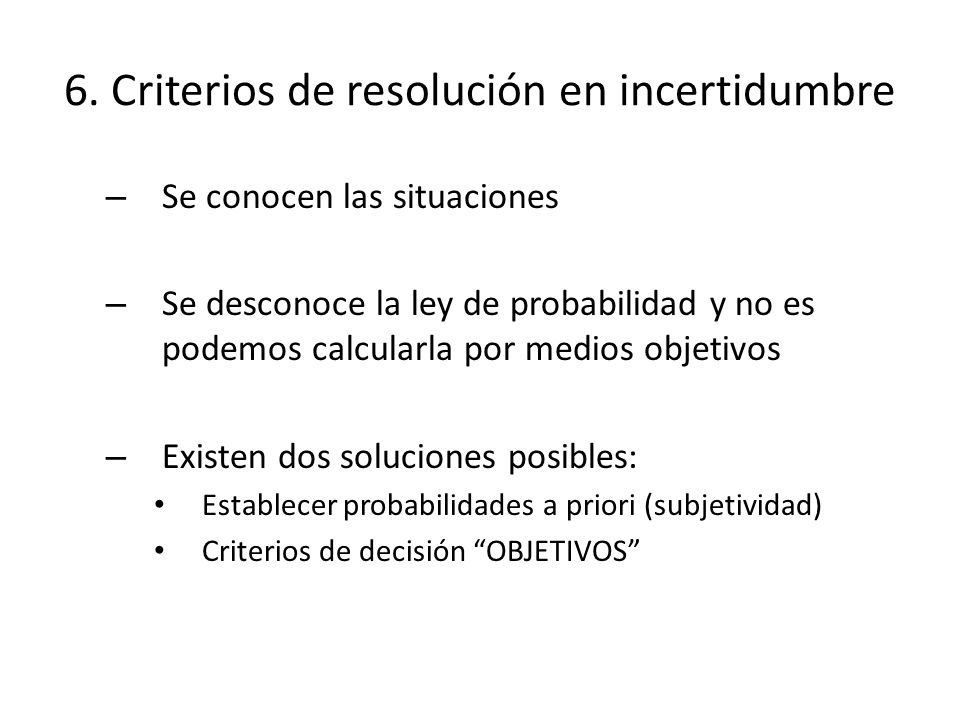 6. Criterios de resolución en incertidumbre

– Se conocen las situaciones

– Se desconoce la ley de probabilidad y no es podemos calcularla por medios objetivos

– Existen dos soluciones posibles:
• Establecer probabilidades a priori (subjetividad)
• Criterios de decisión “OBJETIVOS”